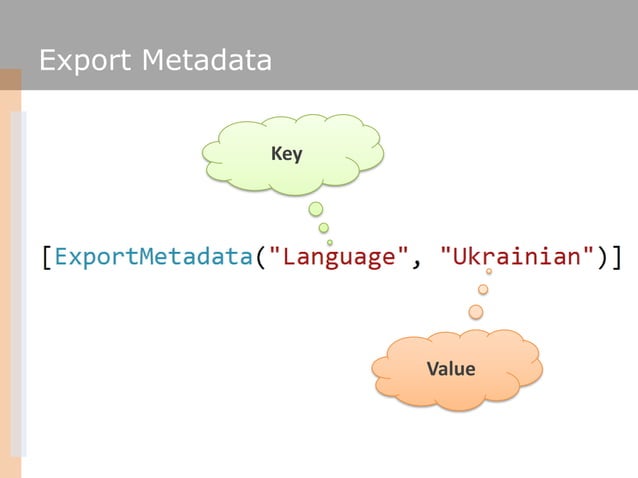 Export Metadata

Key

[ExportMetadata("Language", "Ukrainian")]

Value